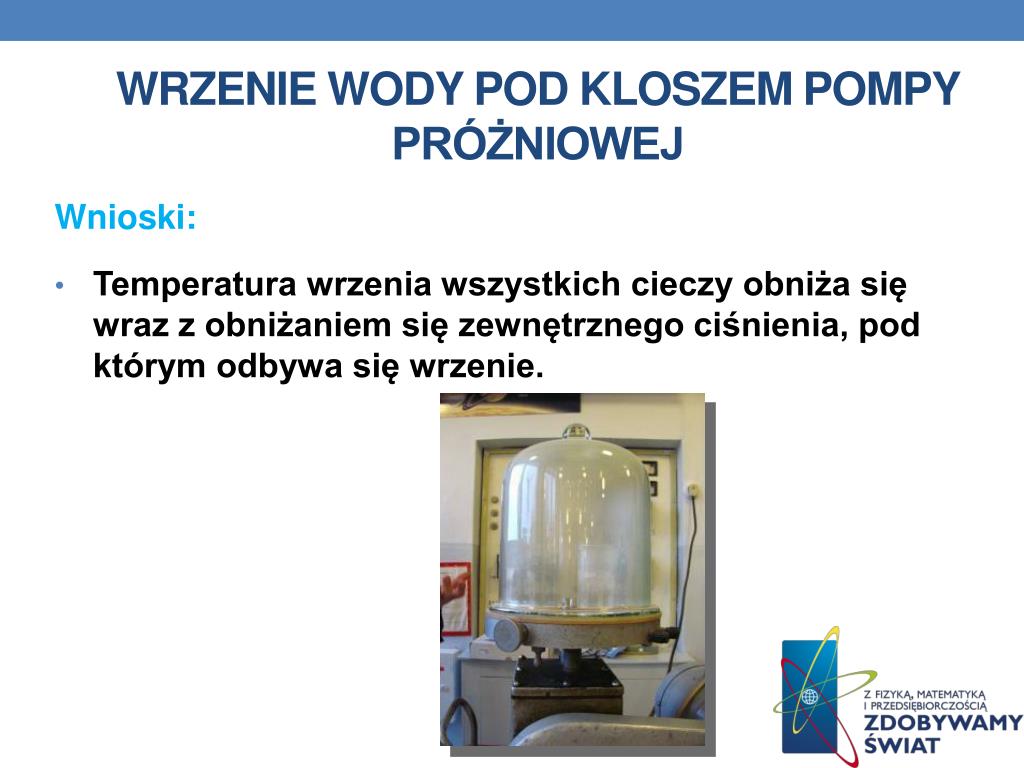 WRZENIE WODY POD KLOSZEM POMPY PRÓŻNIOWEJ

Wnioski:

• Temperatura wrzenia wszystkich cieczy obniża się wraz z obniżaniem się zewnętrznego ciśnienia, pod którym odbywa się wrzenie.

Z FIZYKĄ, MATEMATYKĄ I PRZEDSIĘBIORCZOŚCIĄ
ZDOBYWAMY ŚWIAT